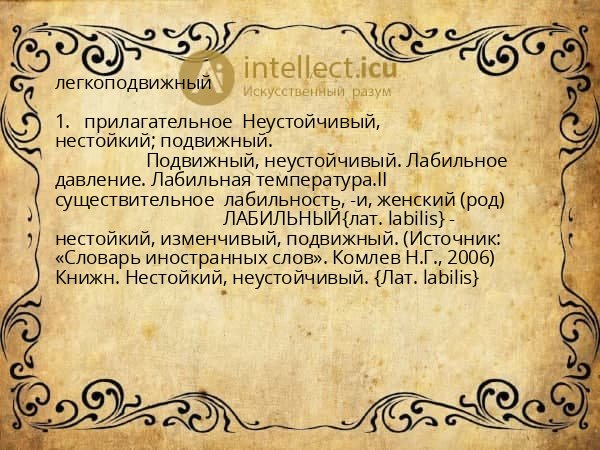 intellect.icu
Искусственный разум

легкоподвижный

1. прилагательное Неустойчивый, нестойкий; подвижный.
Подвижный, неустойчивый. Лабильное давление. Лабильная температура.II существительное лабильность, -и, женский (род)
ЛАБИЛЬНЫЙ{лат. labilis} - нестойкий, изменчивый, подвижный. (Источник: «Словарь иностранных слов». Комлев Н.Г., 2006)
Книжн. Нестойкий, неустойчивый. {Лат. labilis}